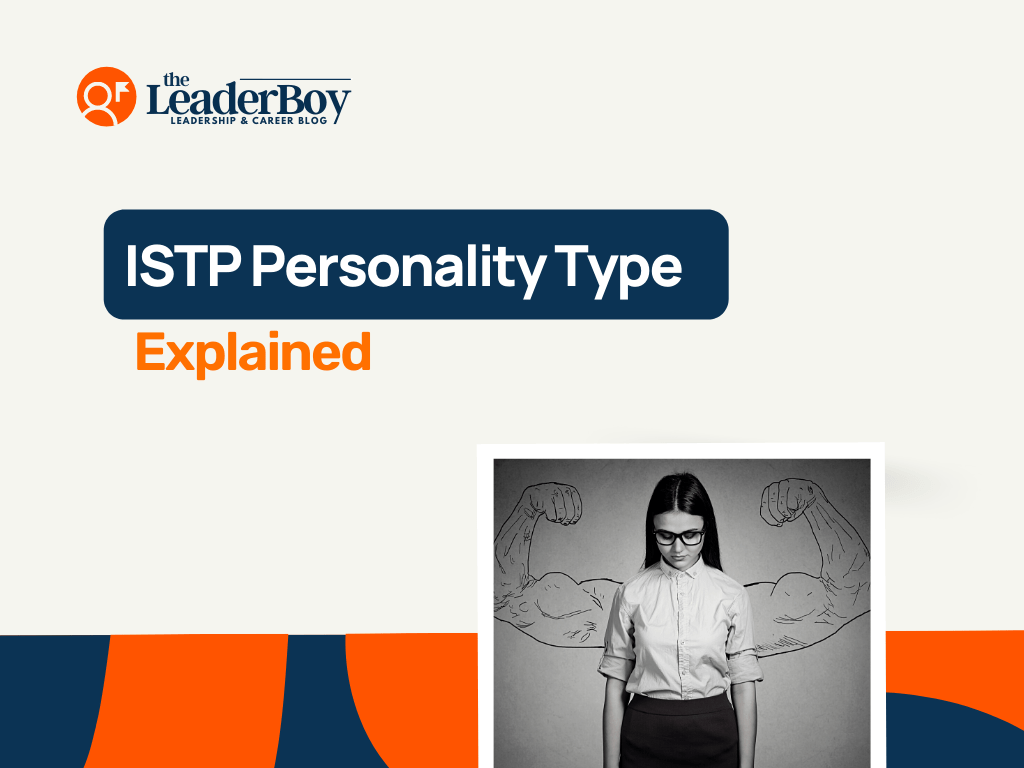 the LeaderBoy
LEADERSHIP & CAREER BLOG

ISTP Personality Type

Explained